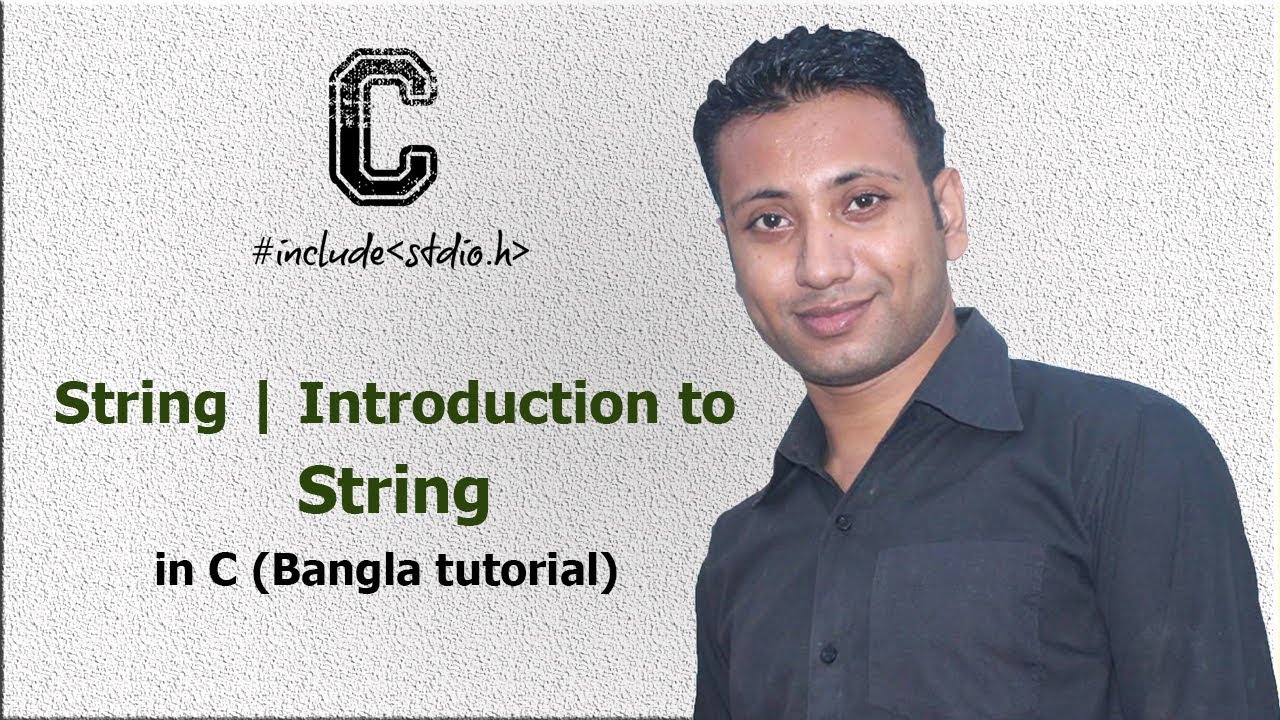 C

#include<stdio.h>

String | Introduction to String

in C (Bangla tutorial)